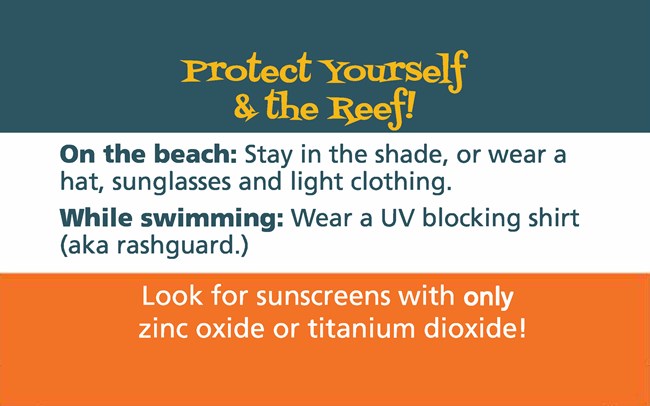 Protect Yourself & the Reef!

On the beach: Stay in the shade, or wear a hat, sunglasses and light clothing.

While swimming: Wear a UV blocking shirt (aka rashguard.)

Look for sunscreens with only zinc oxide or titanium dioxide!